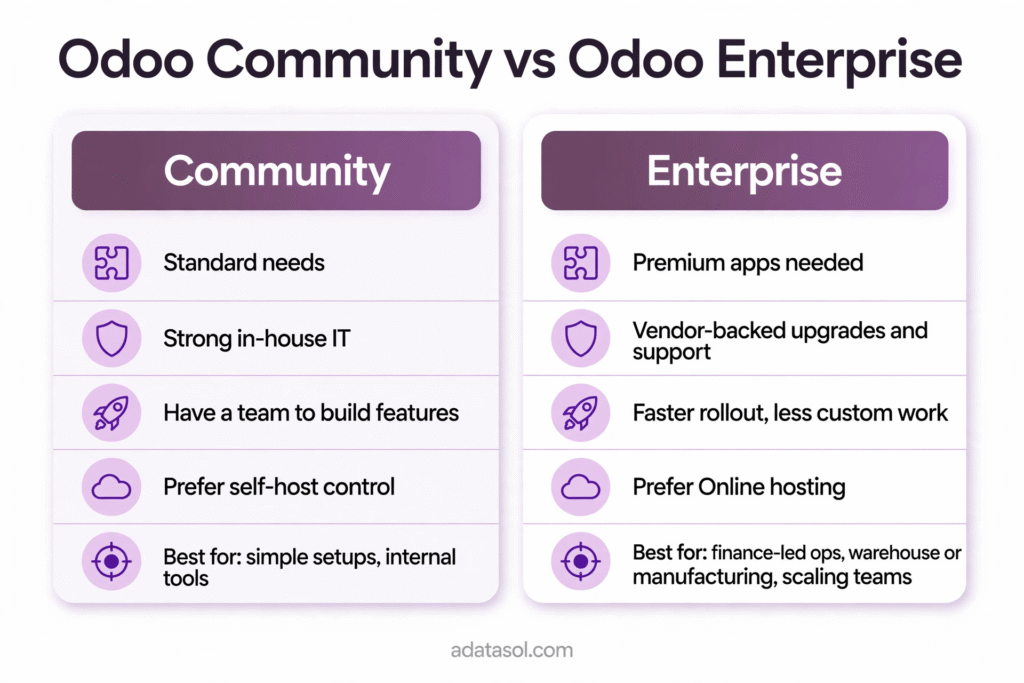 Odoo Community vs Odoo Enterprise

Community

Standard needs

Strong in-house IT

Have a team to build features

Prefer self-host control

Best for: simple setups, internal tools

Enterprise

Premium apps needed

Vendor-backed upgrades and support

Faster rollout, less custom work

Prefer Online hosting

Best for: finance-led ops, warehouse or manufacturing, scaling teams

adatasol.com